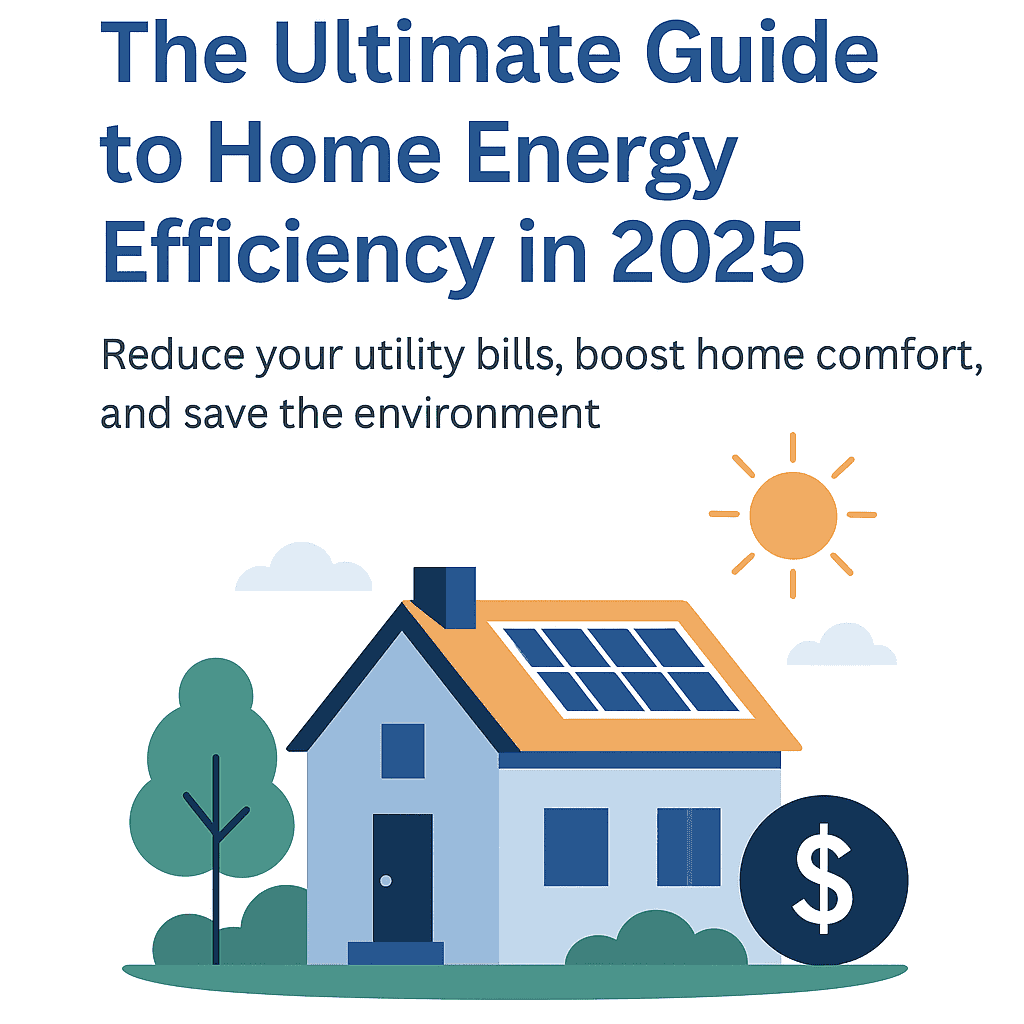 The Ultimate Guide to Home Energy Efficiency in 2025

Reduce your utility bills, boost home comfort, and save the environment

$